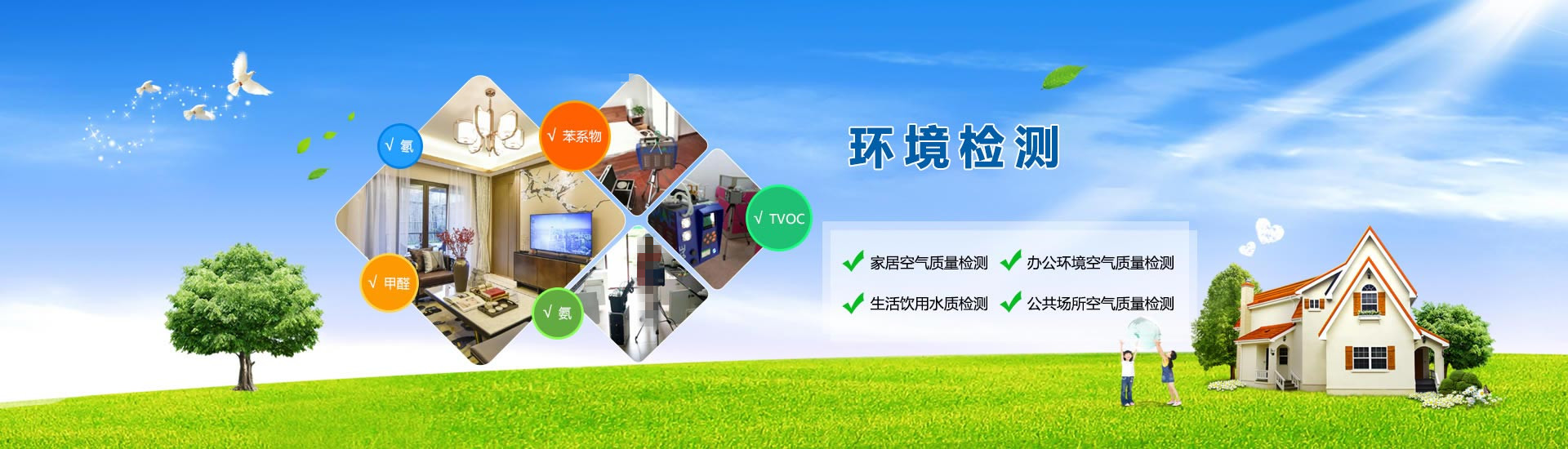 √ 氡

√ 苯系物

√ TVOC

√ 甲醛

√ 氨

环境检测

家居空气质量检测 办公环境空气质量检测

生活饮用水质检测 公共场所空气质量检测